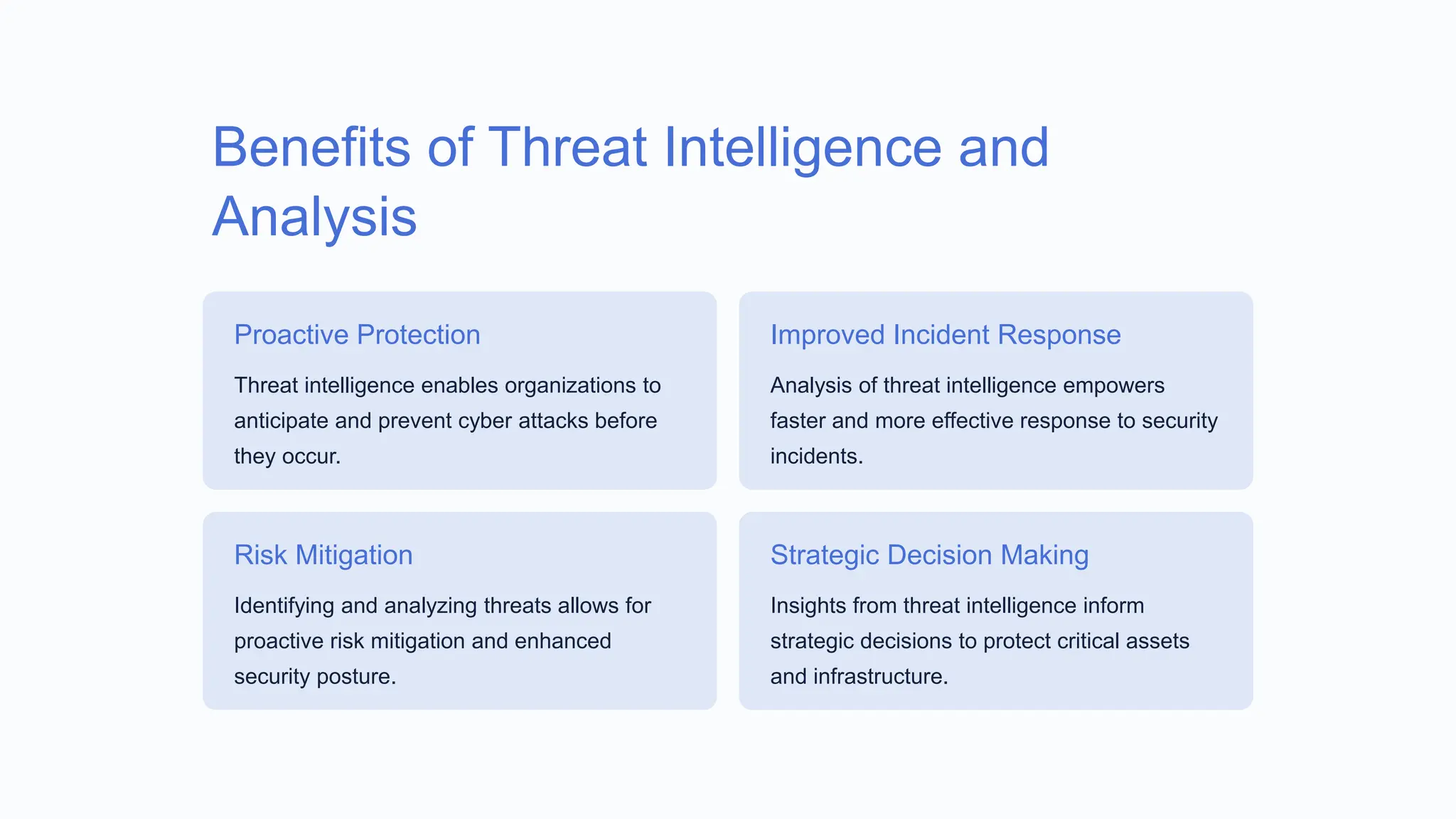 Benefits of Threat Intelligence and Analysis

Proactive Protection

Threat intelligence enables organizations to anticipate and prevent cyber attacks before they occur.

Improved Incident Response

Analysis of threat intelligence empowers faster and more effective response to security incidents.

Risk Mitigation

Identifying and analyzing threats allows for proactive risk mitigation and enhanced security posture.

Strategic Decision Making

Insights from threat intelligence inform strategic decisions to protect critical assets and infrastructure.